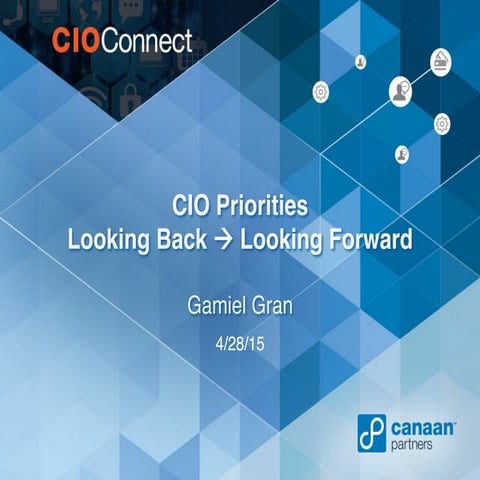 CIOConnect

CIO Priorities
Looking Back → Looking Forward

Gamiel Gran

4/28/15

canaan™
partners